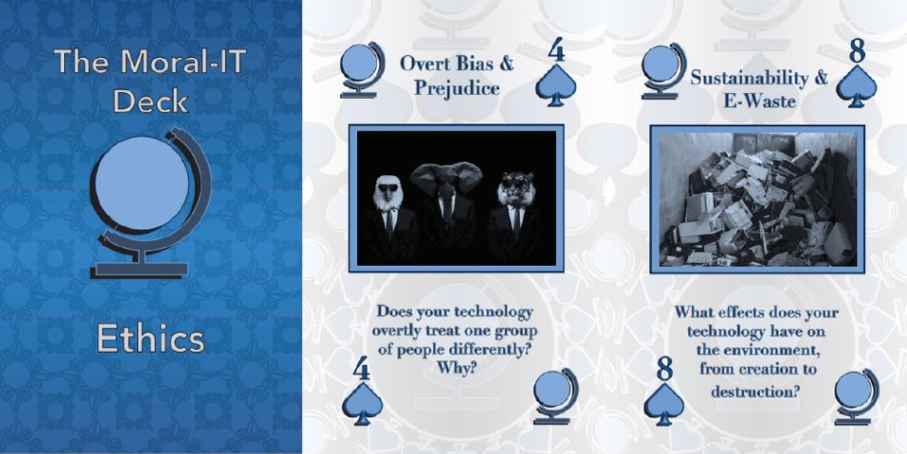 The Moral-IT Deck

Ethics

Overt Bias & Prejudice

4

Does your technology overtly treat one group of people differently? Why?

4

Sustainability & E-Waste

8

What effects does your technology have on the environment, from creation to destruction?

8